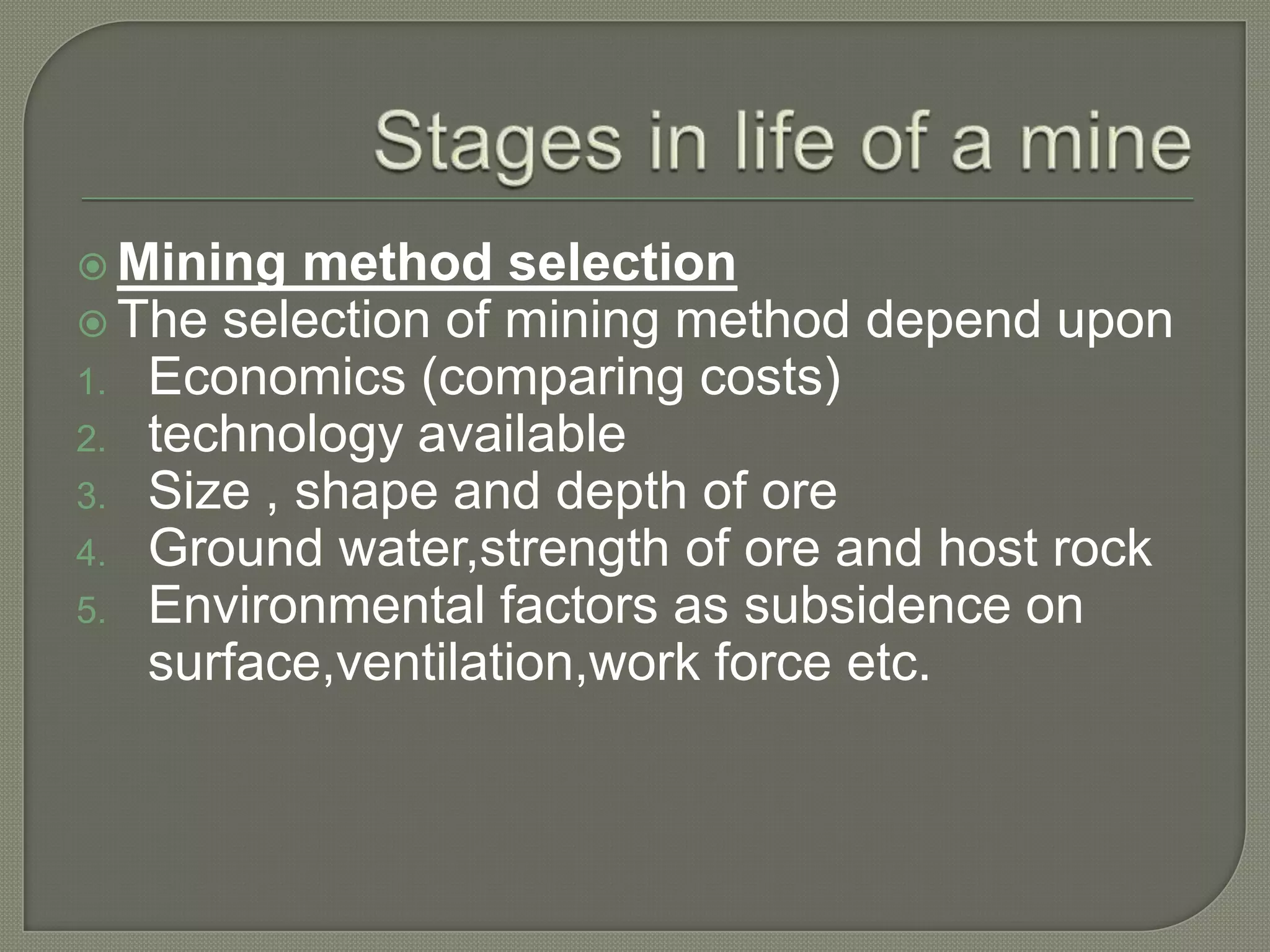 Stages in life of a mine

Mining method selection

The selection of mining method depend upon

1. Economics (comparing costs)
2. technology available
3. Size , shape and depth of ore
4. Ground water,strength of ore and host rock
5. Environmental factors as subsidence on surface,ventilation,work force etc.